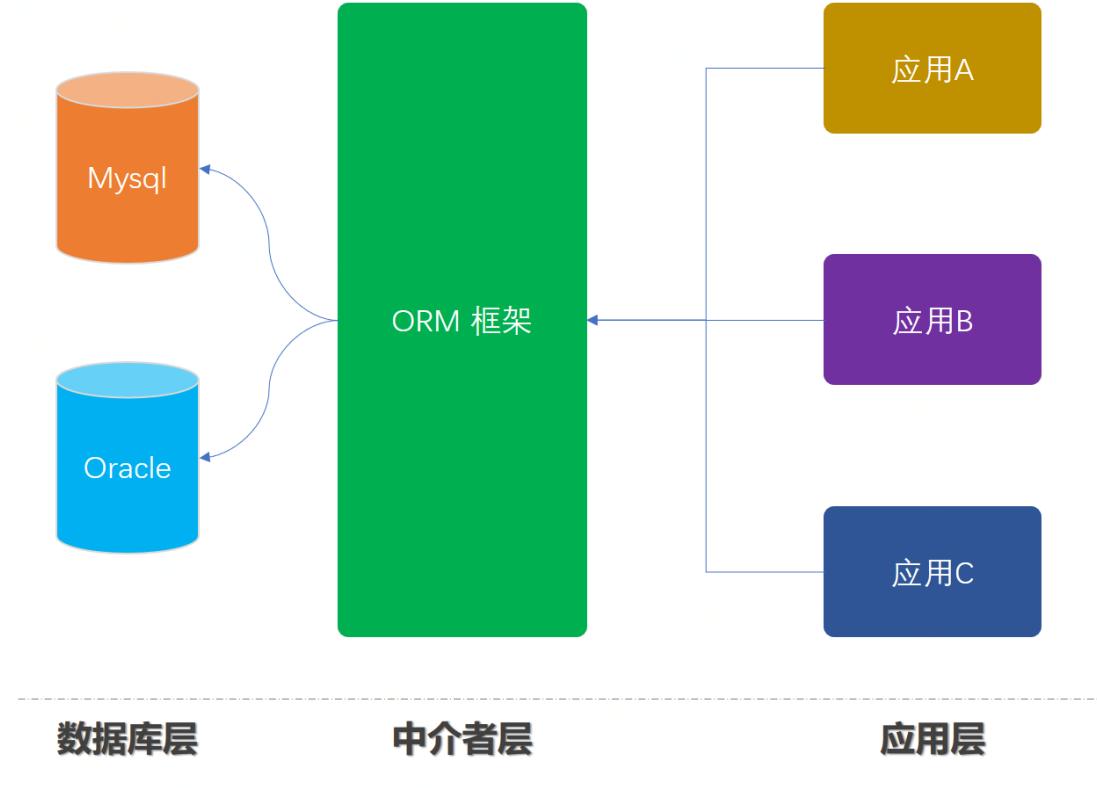 Mysql

Oracle

ORM 框架

应用A

应用B

应用C

数据库层

中介者层

应用层